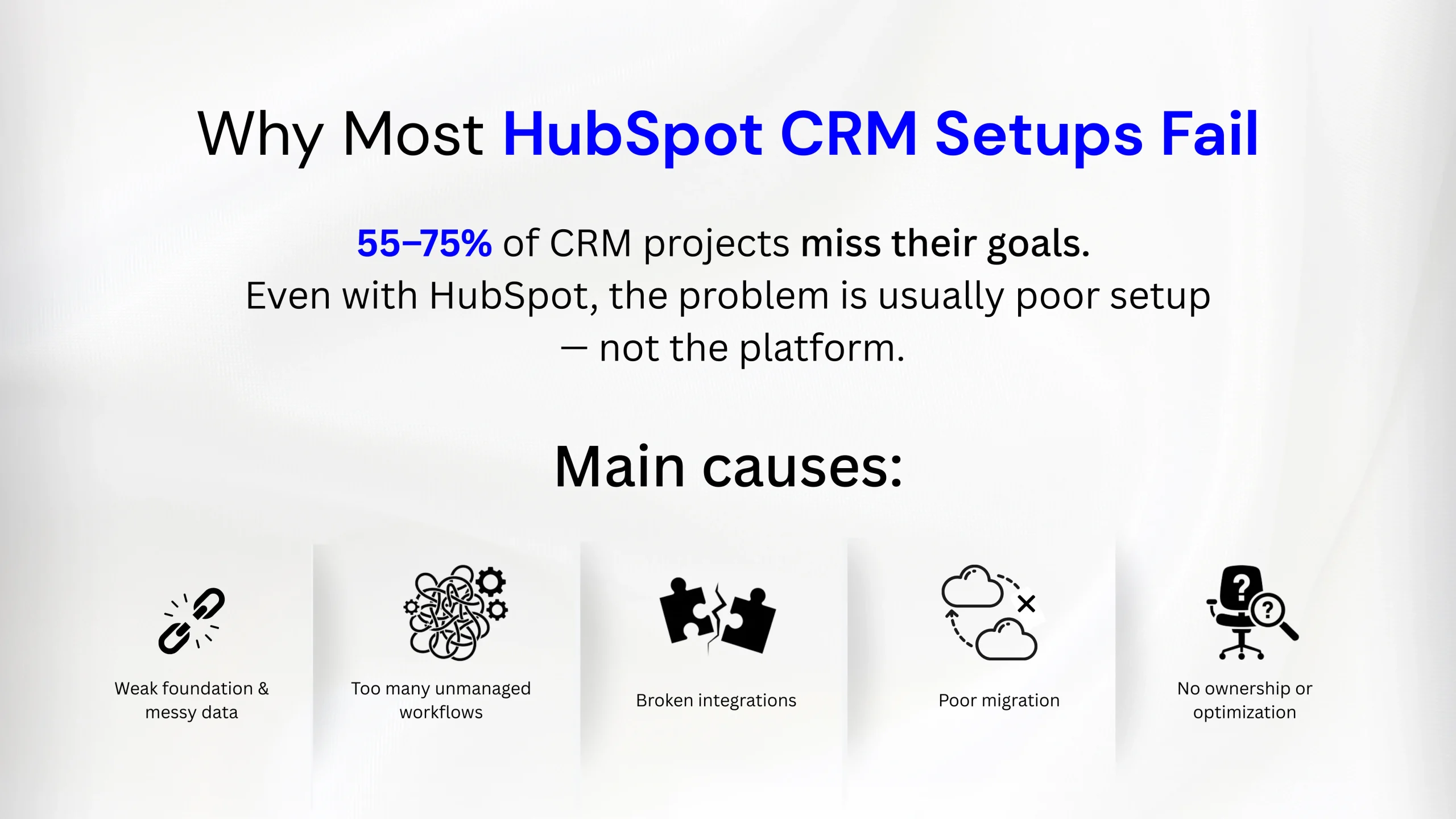 Why Most HubSpot CRM Setups Fail

55–75% of CRM projects miss their goals.
Even with HubSpot, the problem is usually poor setup — not the platform.

Main causes:

Weak foundation & messy data

Too many unmanaged workflows

Broken integrations

Poor migration

No ownership or optimization